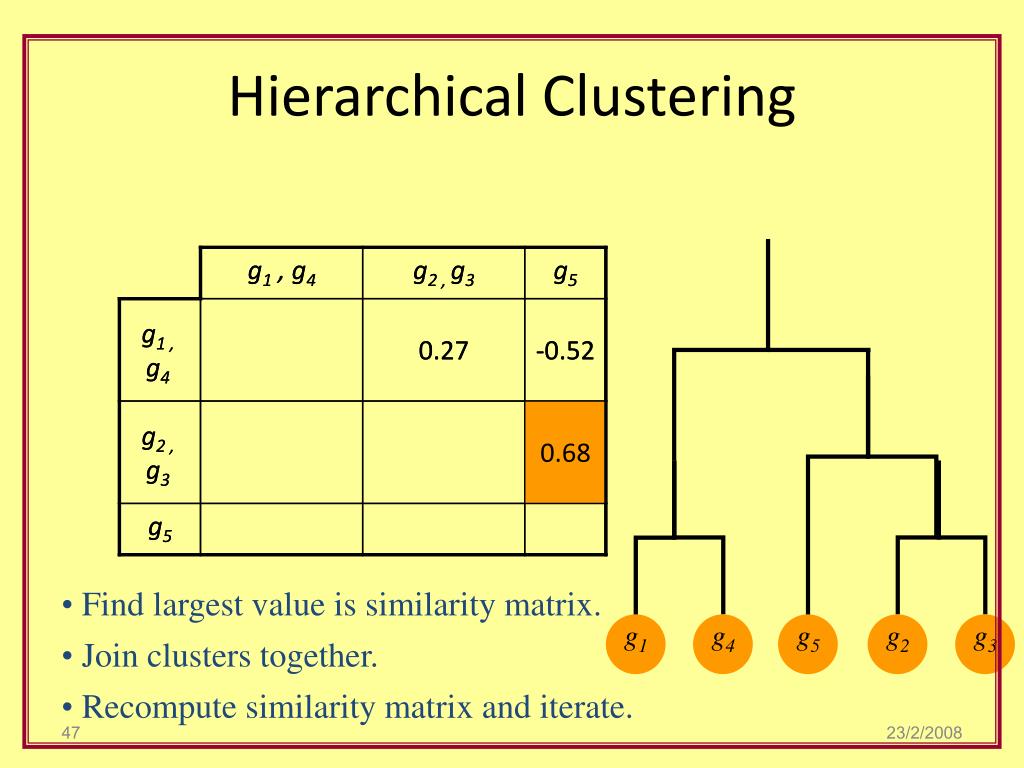 Hierarchical Clustering

|  | $g_1$ , $g_4$ | $g_2$ , $g_3$ | $g_5$ |
|---|---|---|---|
| $g_1$ , $g_4$ |  | 0.27 | -0.52 |
| $g_2$ , $g_3$ |  |  | 0.68 |
| $g_5$ |  |  |  |

$g_1$ $g_4$ $g_5$ $g_2$ $g_3$

• Find largest value is similarity matrix.

• Join clusters together.

• Recompute similarity matrix and iterate.

47

23/2/2008